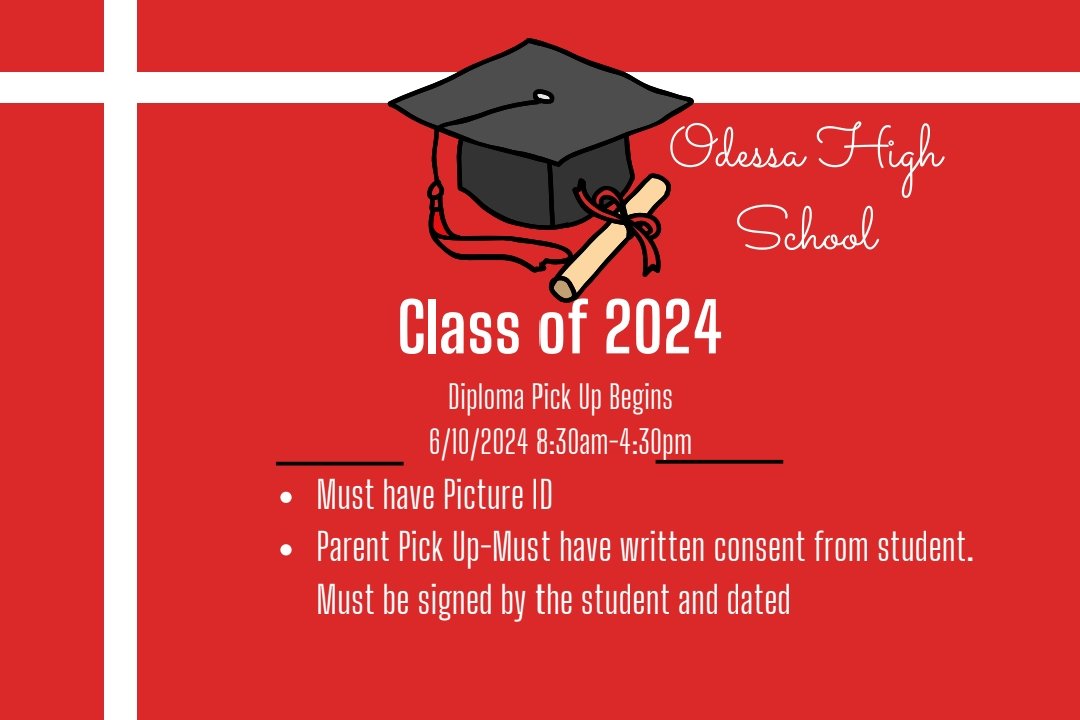 Odessa High School

Class of 2024

Diploma Pick Up Begins
6/10/2024 8:30am-4:30pm

- Must have Picture ID
- Parent Pick Up-Must have written consent from student. Must be signed by the student and dated